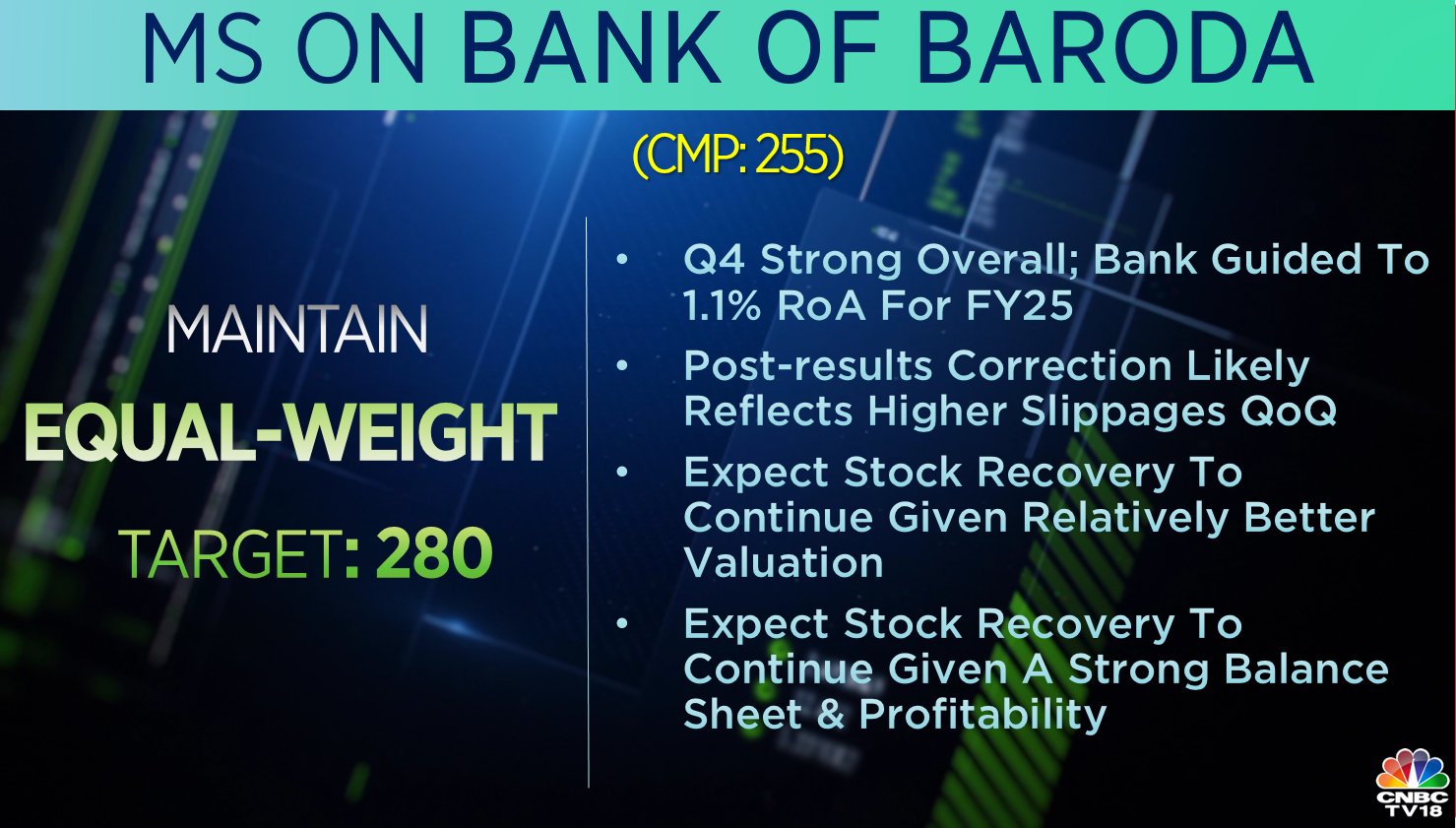 MS ON BANK OF BARODA

(CMP: 255)

MAINTAIN

EQUAL-WEIGHT

TARGET: 280

• Q4 Strong Overall; Bank Guided To 1.1% RoA For FY25

• Post-results Correction Likely Reflects Higher Slippages QoQ

• Expect Stock Recovery To Continue Given Relatively Better Valuation

• Expect Stock Recovery To Continue Given A Strong Balance Sheet & Profitability

CNBC TV18